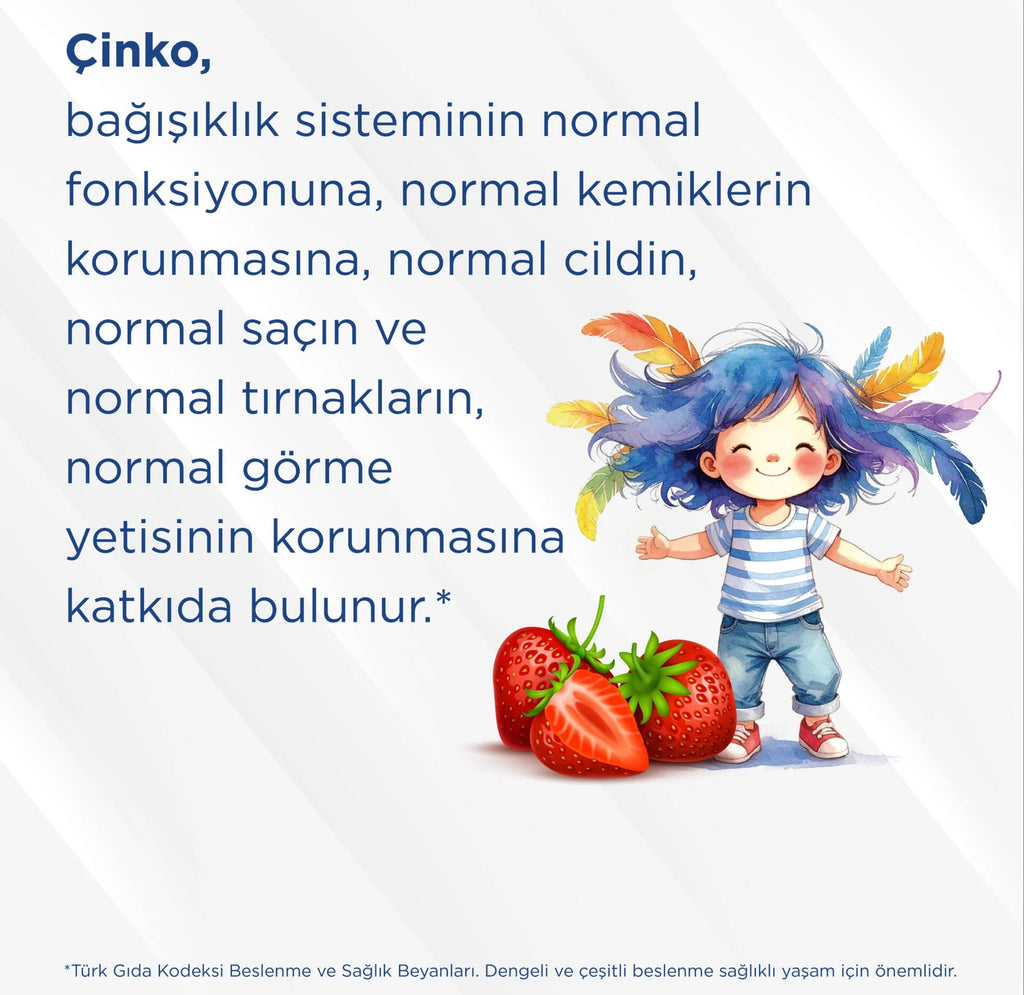 Çinko,

bağışıklık sisteminin normal fonksiyonuna, normal kemiklerin korunmasına, normal cildin, normal saçın ve normal tırnakların, normal görme yetisinin korunmasına katkıda bulunur.*

*Türk Gıda Kodeksi Beslenme ve Sağlık Beyanları. Dengeli ve çeşitli beslenme sağlıklı yaşam için önemlidir.